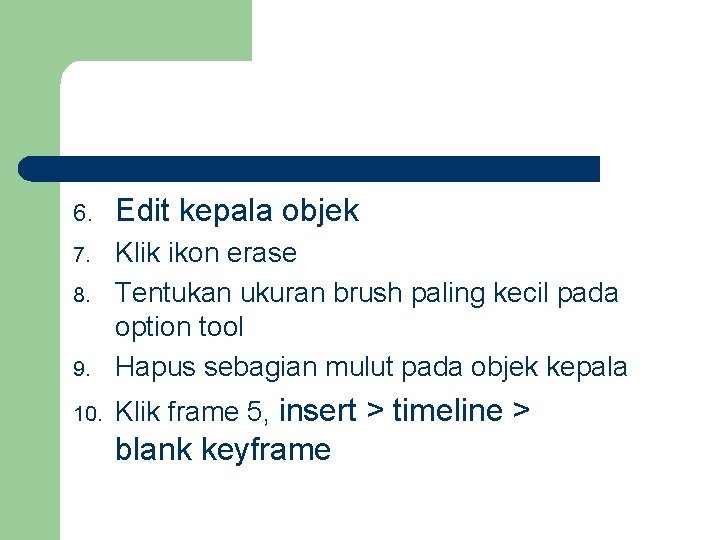 6. Edit kepala objek
7. Klik ikon erase
8. Tentukan ukuran brush paling kecil pada option tool
9. Hapus sebagian mulut pada objek kepala
10. Klik frame 5, insert > timeline > blank keyframe